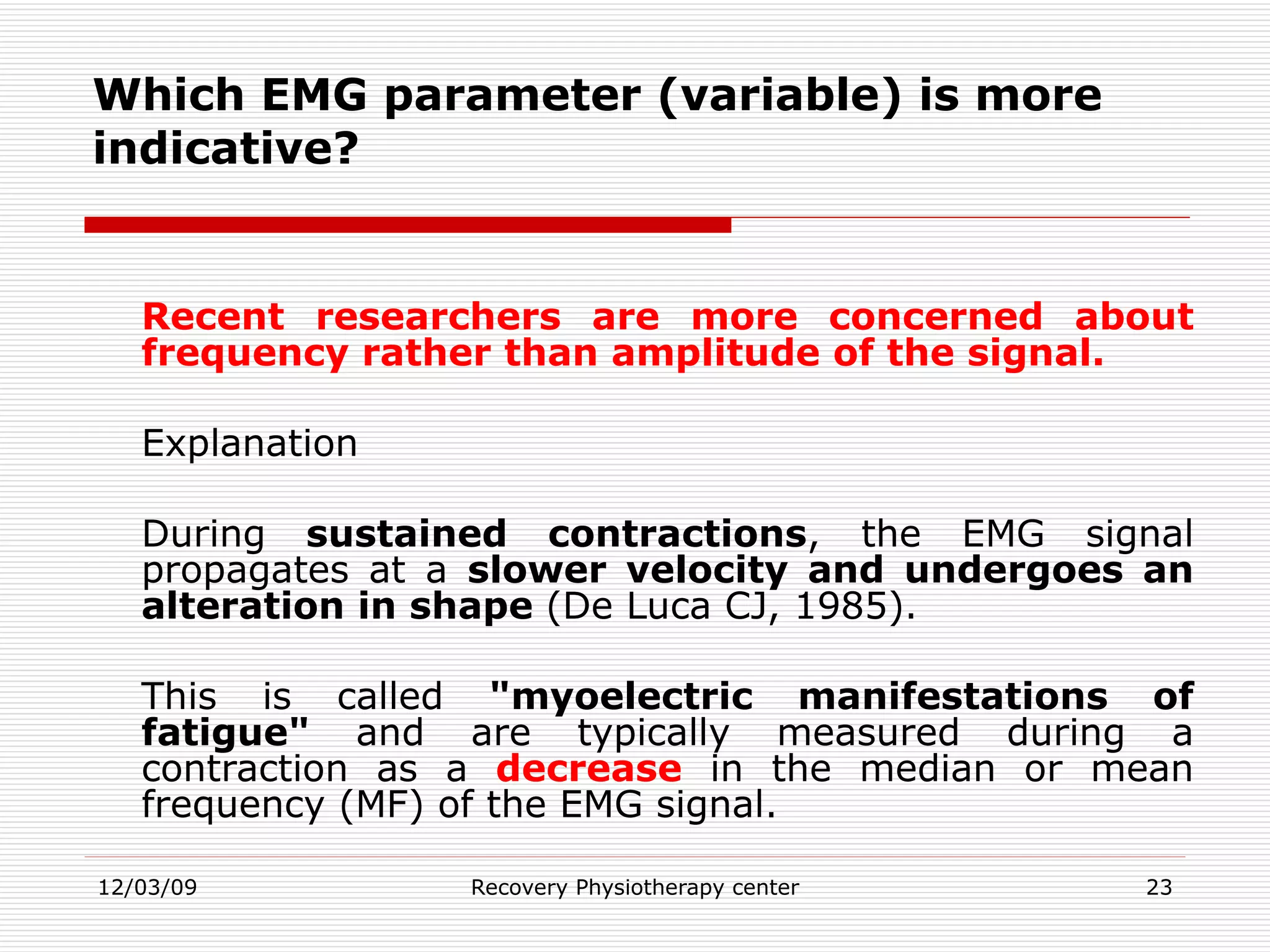 Which EMG parameter (variable) is more indicative?

Recent researchers are more concerned about frequency rather than amplitude of the signal.

Explanation

During sustained contractions, the EMG signal propagates at a slower velocity and undergoes an alteration in shape (De Luca CJ, 1985).

This is called "myoelectric manifestations of fatigue" and are typically measured during a contraction as a decrease in the median or mean frequency (MF) of the EMG signal.

12/03/09 Recovery Physiotherapy center 23